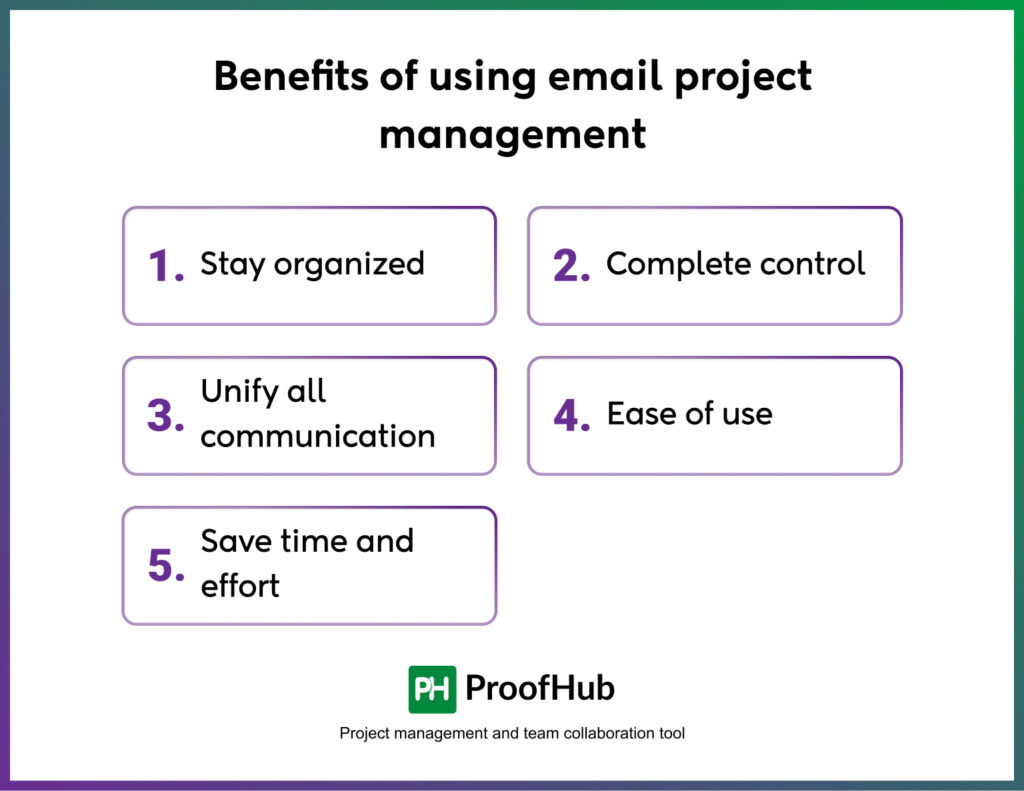 Benefits of using email project management

1. Stay organized

2. Complete control

3. Unify all communication

4. Ease of use

5. Save time and effort

PH ProofHub

Project management and team collaboration tool